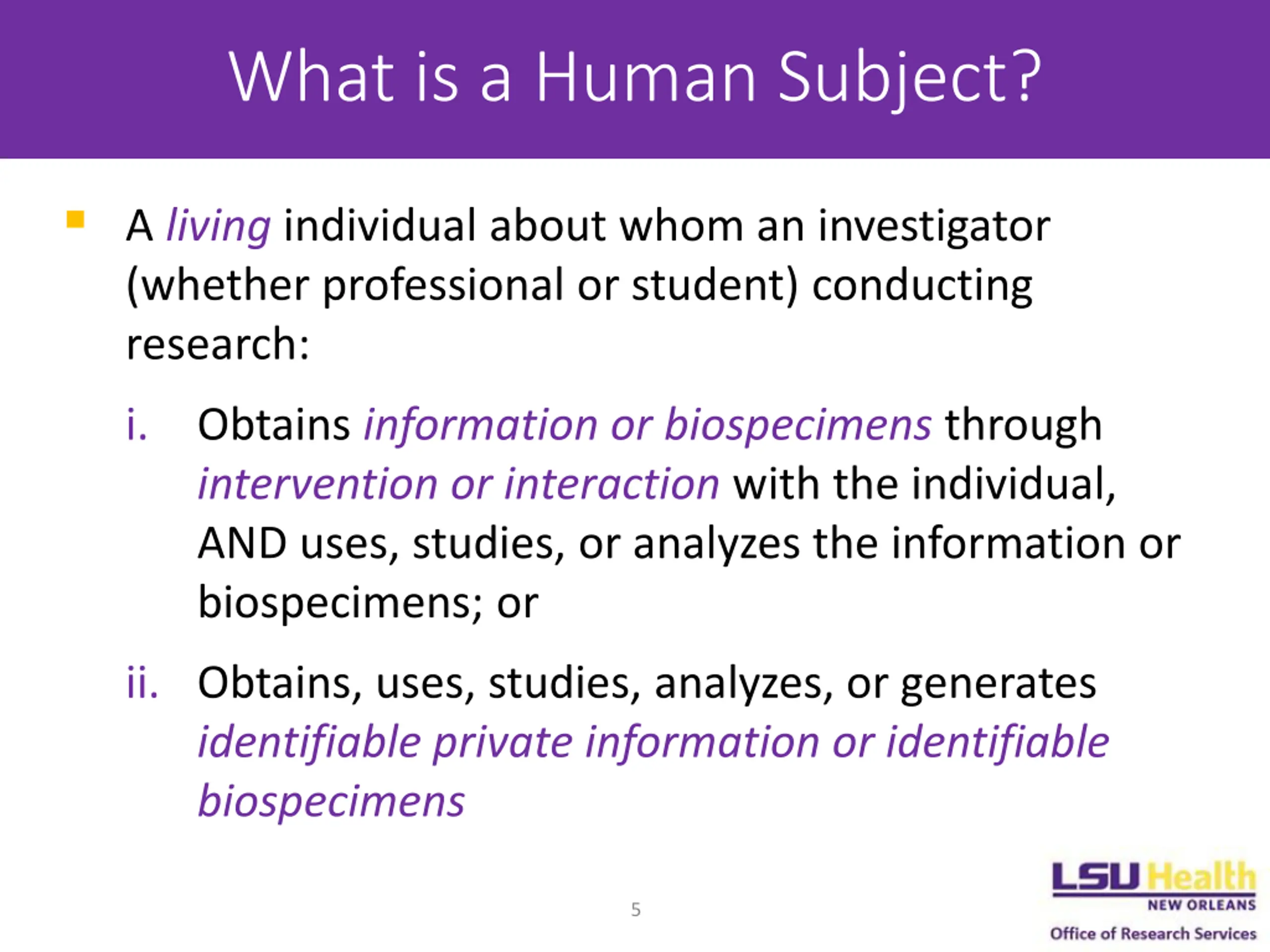 What is a Human Subject?

A living individual about whom an investigator (whether professional or student) conducting research:

i. Obtains information or biospecimens through intervention or interaction with the individual, AND uses, studies, or analyzes the information or biospecimens; or

ii. Obtains, uses, studies, analyzes, or generates identifiable private information or identifiable biospecimens

5

LSU Health NEW ORLEANS
Office of Research Services